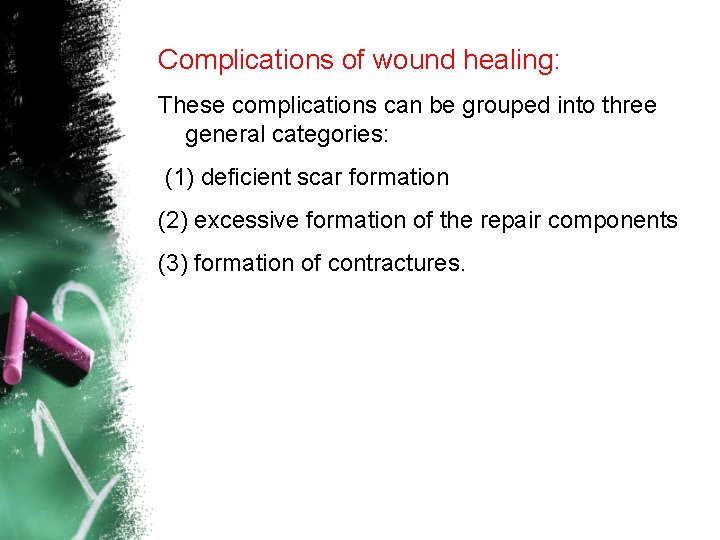 Complications of wound healing:

These complications can be grouped into three general categories:

(1) deficient scar formation

(2) excessive formation of the repair components

(3) formation of contractures.